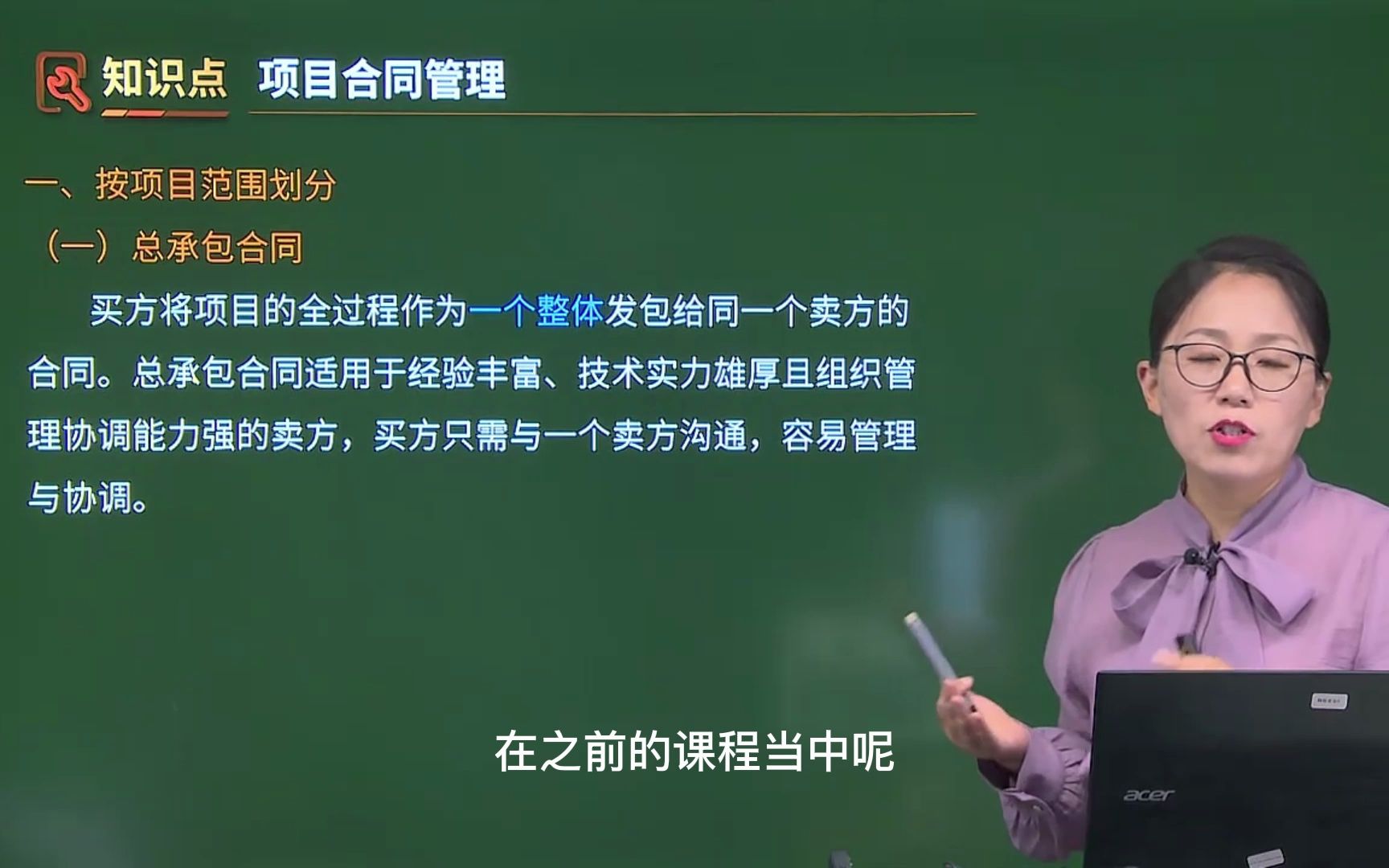 知识点 项目合同管理

一、按项目范围划分

（一）总承包合同

买方将项目的全过程作为一个整体发包给同一个卖方的合同。总承包合同适用于经验丰富、技术实力雄厚且组织管理协调能力强的卖方，买方只需与一个卖方沟通，容易管理与协调。

在之前的课程当中呢

acer